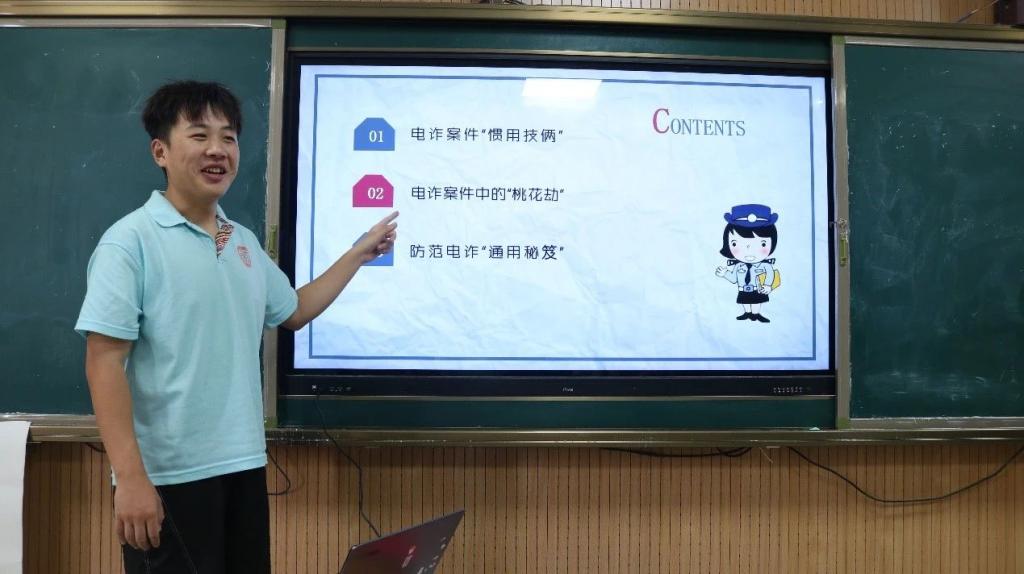 CONTENTS

01 电诈案件“惯用技俩”

02 电诈案件中的“桃花劫”

防范电诈“通用秘笈”